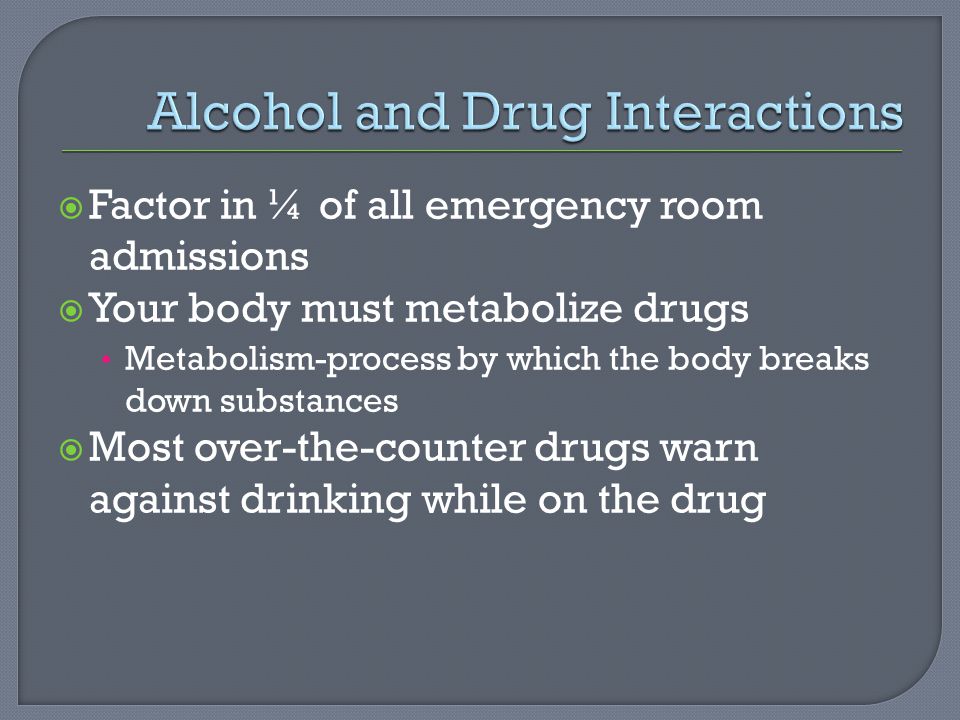 Alcohol and Drug Interactions

Factor in ¼ of all emergency room admissions

Your body must metabolize drugs

• Metabolism-process by which the body breaks down substances

Most over-the-counter drugs warn against drinking while on the drug